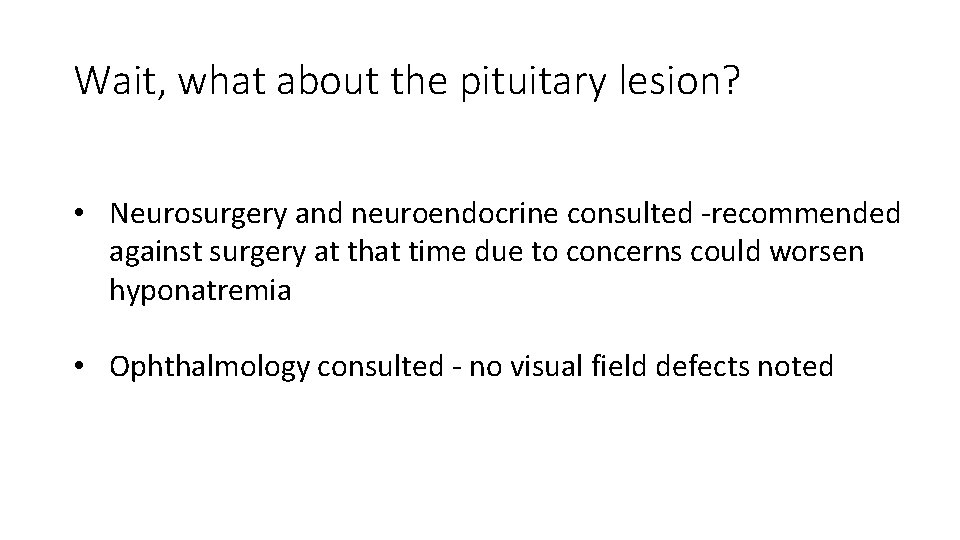 Wait, what about the pituitary lesion?

• Neurosurgery and neuroendocrine consulted -recommended against surgery at that time due to concerns could worsen hyponatremia

• Ophthalmology consulted - no visual field defects noted